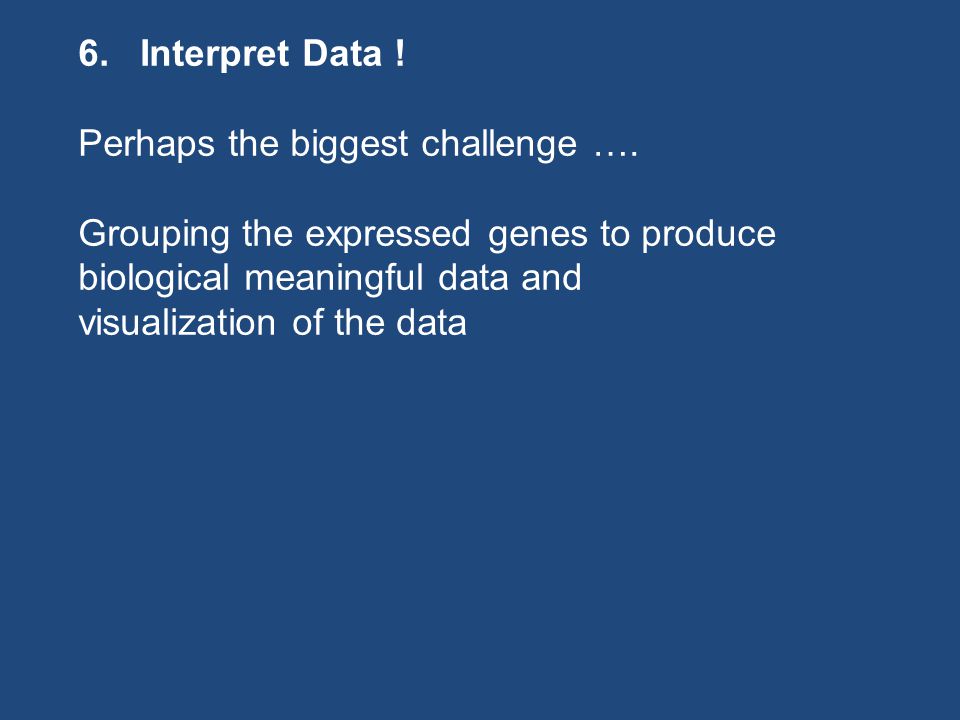 6. Interpret Data !

Perhaps the biggest challenge ….

Grouping the expressed genes to produce biological meaningful data and visualization of the data